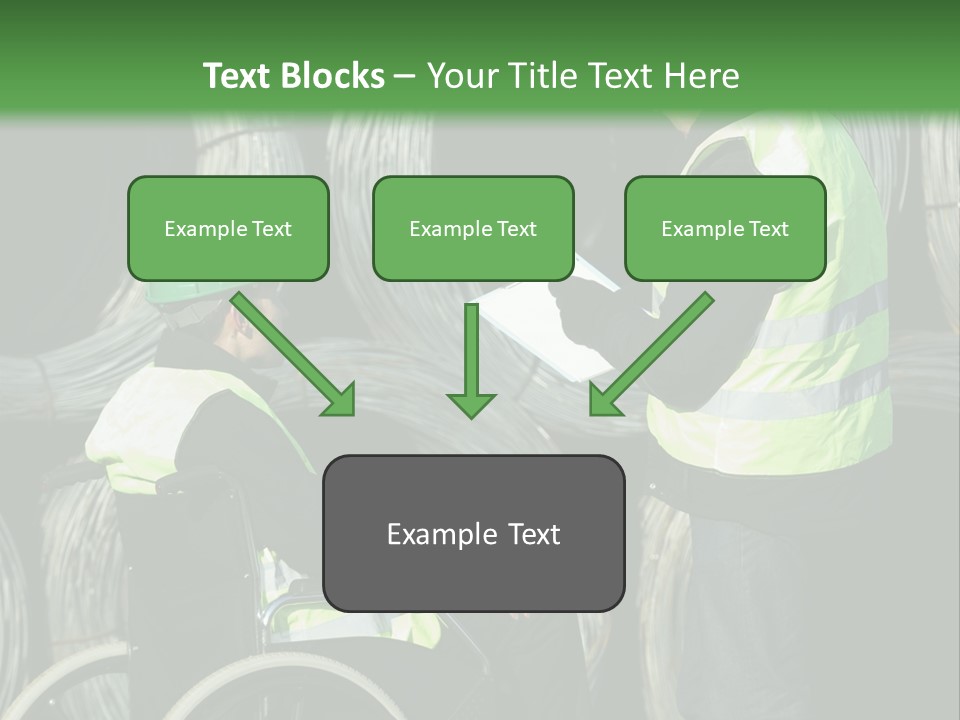 Text Blocks – Your Title Text Here

Example Text

Example Text

Example Text

Example Text